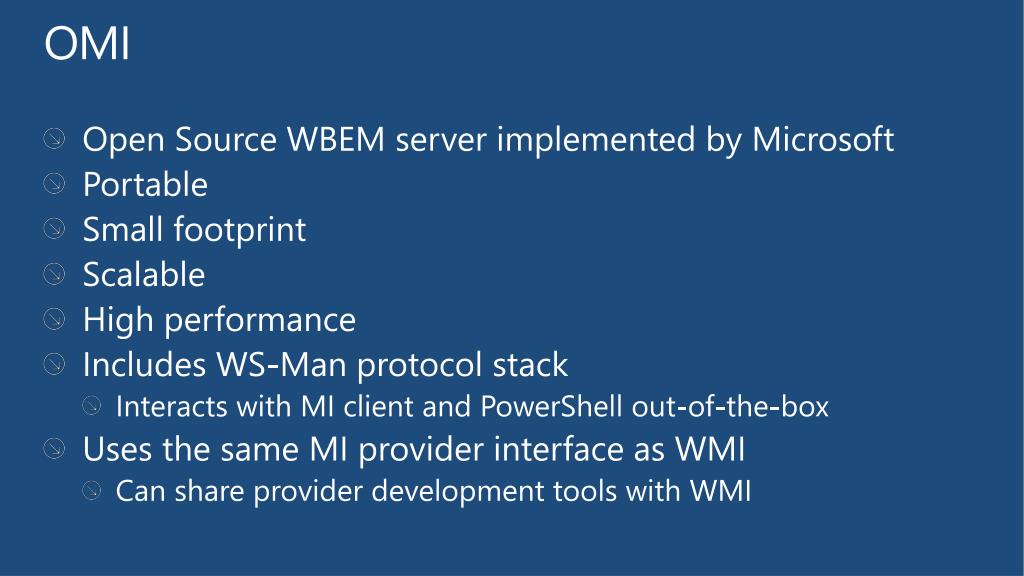 OMI

Open Source WBEM server implemented by Microsoft
Portable
Small footprint
Scalable
High performance
Includes WS-Man protocol stack
Interacts with MI client and PowerShell out-of-the-box
Uses the same MI provider interface as WMI
Can share provider development tools with WMI